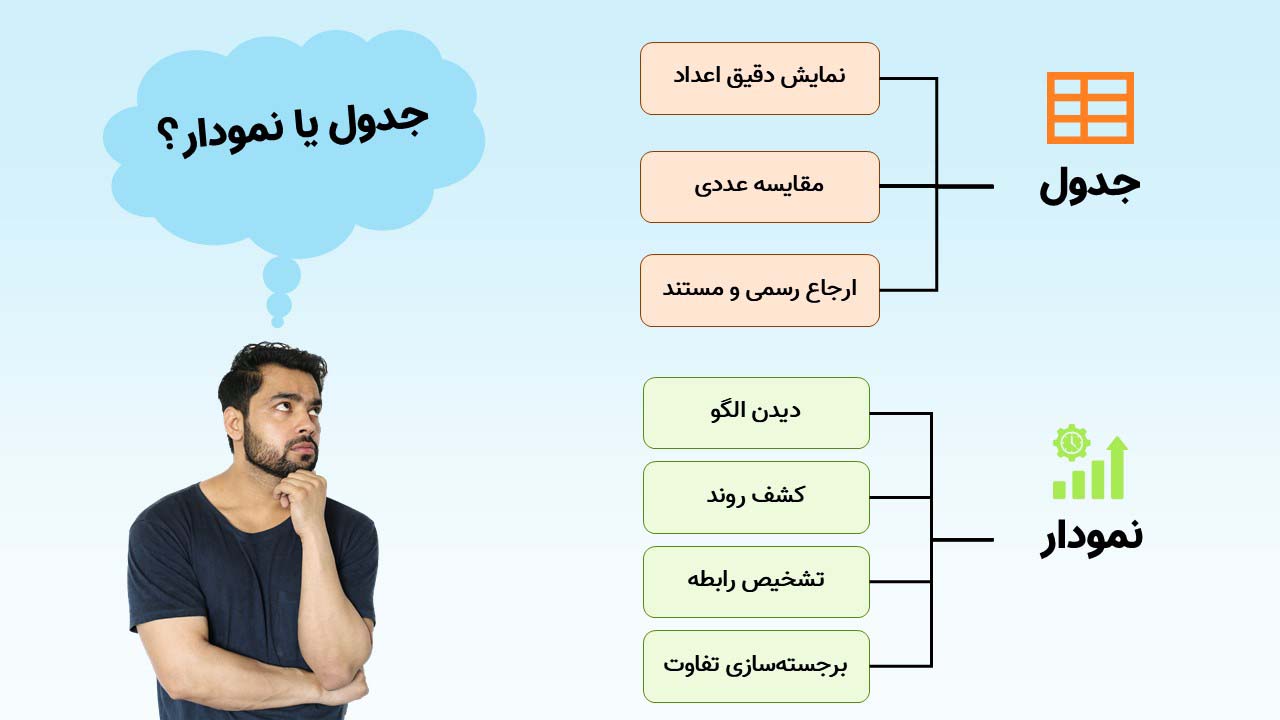 جدول یا نمودار؟

جدول

نمایش دقیق اعداد

مقایسه عددی

ارجاع رسمی و مستند

نمودار

دیدن الگو

کشف روند

تشخیص رابطه

برجسته‌سازی تفاوت